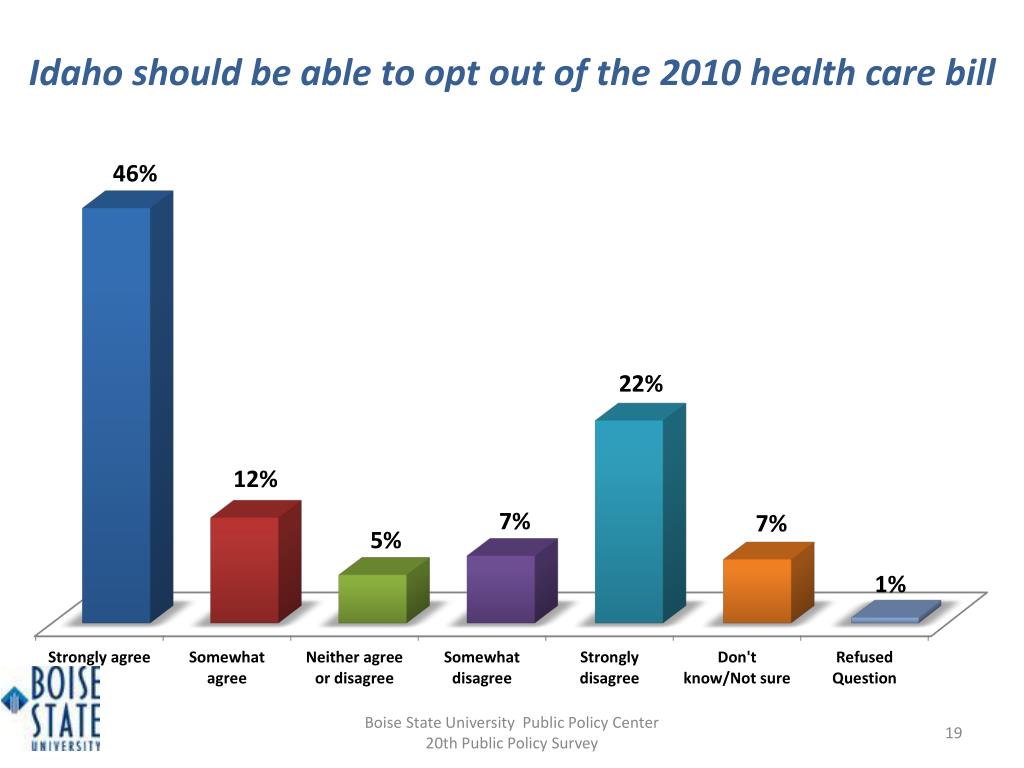 Idaho should be able to opt out of the 2010 health care bill

46%

12%

5%

7%

22%

7%

1%

Strongly agree

Somewhat agree

Neither agree or disagree

Somewhat disagree

Strongly disagree

Don't know/Not sure

Refused Question

BOISE STATE UNIVERSITY

Boise State University Public Policy Center
20th Public Policy Survey

19